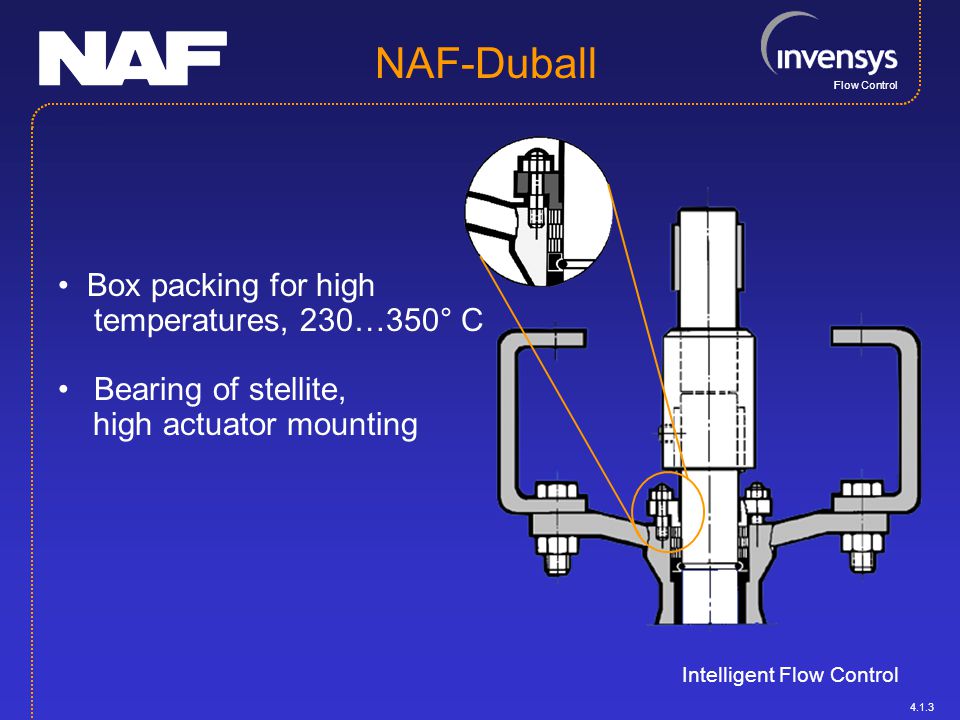 NAF

NAF-Duball

invensys
Flow Control

• Box packing for high temperatures, 230…350° C

• Bearing of stellite, high actuator mounting

Intelligent Flow Control

4.1.3